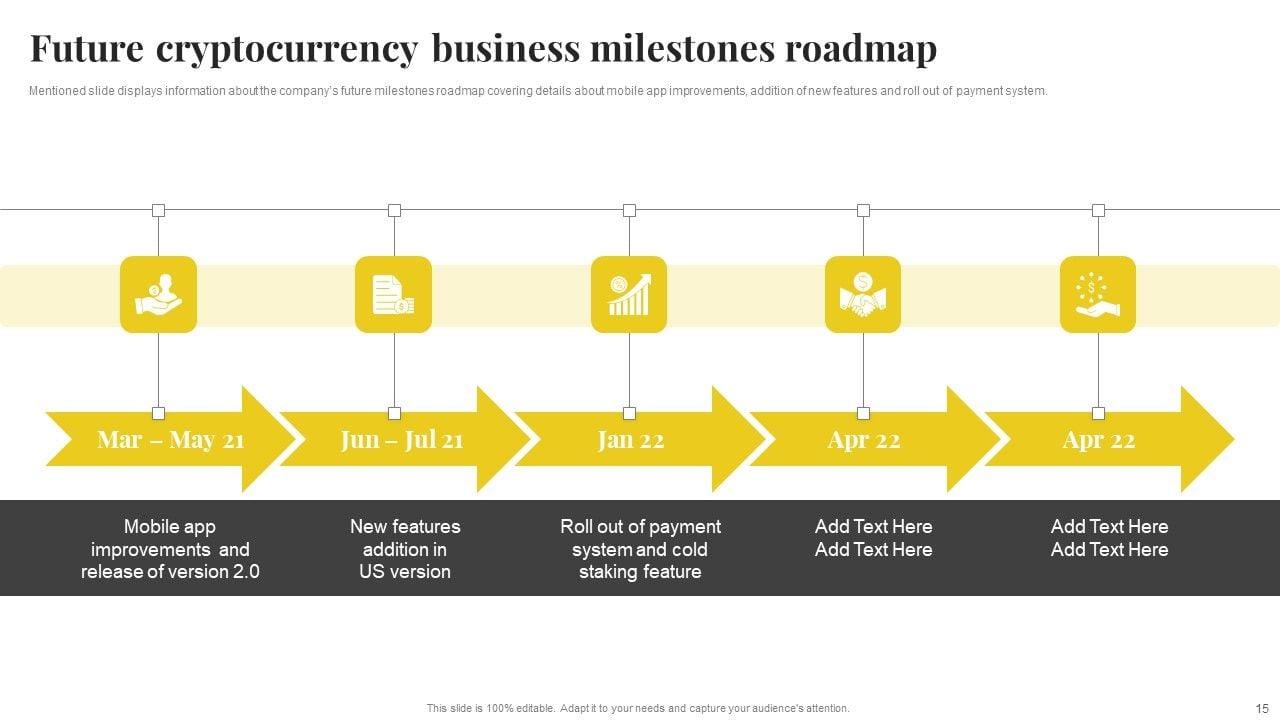 Future cryptocurrency business milestones roadmap

Mentioned slide displays information about the company's future milestones roadmap covering details about mobile app improvements, addition of new features and roll out of payment system.

Mar – May 21

Jun – Jul 21

Jan 22

Apr 22

Apr 22

Mobile app improvements and release of version 2.0

New features addition in US version

Roll out of payment system and cold staking feature

Add Text Here Add Text Here

Add Text Here Add Text Here

This slide is 100% editable. Adapt it to your needs and capture your audience's attention.

15